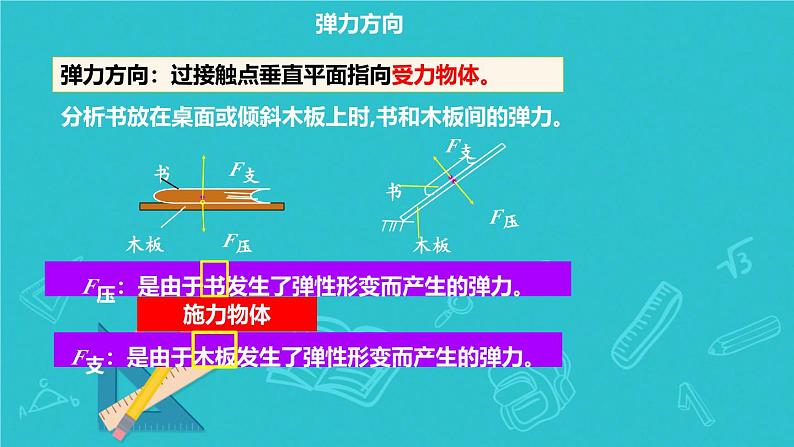 弹力方向

弹力方向：过接触点垂直平面指向受力物体。

分析书放在桌面或倾斜木板上时,书和木板间的弹力。

书
$F_{支}$
木板
$F_{压}$

$F_{支}$
书
$F_{压}$
木板

$F_{压}$：是由于书发生了弹性形变而产生的弹力。

施力物体

$F_{支}$：是由于木板发生了弹性形变而产生的弹力。